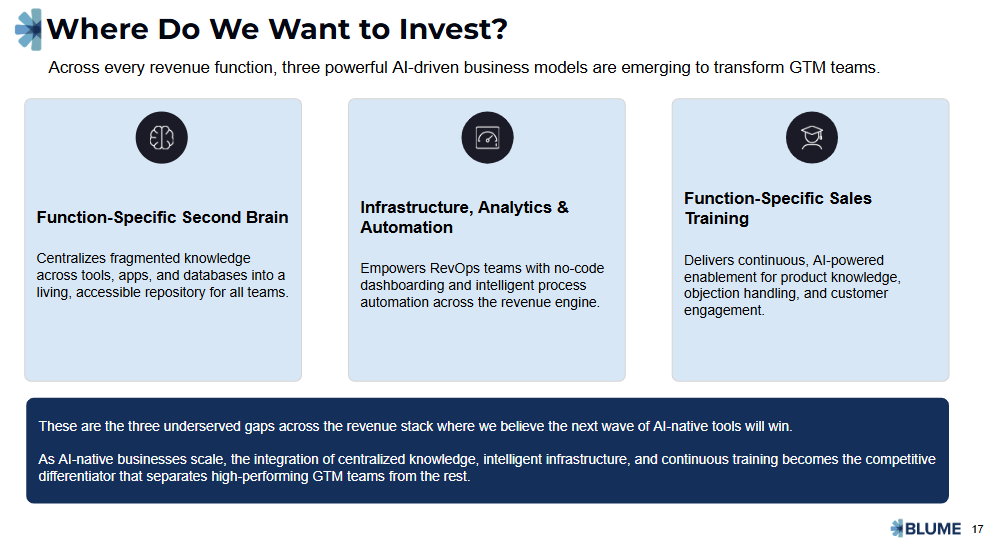 Where Do We Want to Invest?

Across every revenue function, three powerful AI-driven business models are emerging to transform GTM teams.

Function-Specific Second Brain

Centralizes fragmented knowledge across tools, apps, and databases into a living, accessible repository for all teams.

Infrastructure, Analytics & Automation

Empowers RevOps teams with no-code dashboarding and intelligent process automation across the revenue engine.

Function-Specific Sales Training

Delivers continuous, AI-powered enablement for product knowledge, objection handling, and customer engagement.

These are the three underserved gaps across the revenue stack where we believe the next wave of AI-native tools will win.

As AI-native businesses scale, the integration of centralized knowledge, intelligent infrastructure, and continuous training becomes the competitive differentiator that separates high-performing GTM teams from the rest.

BLUME 17